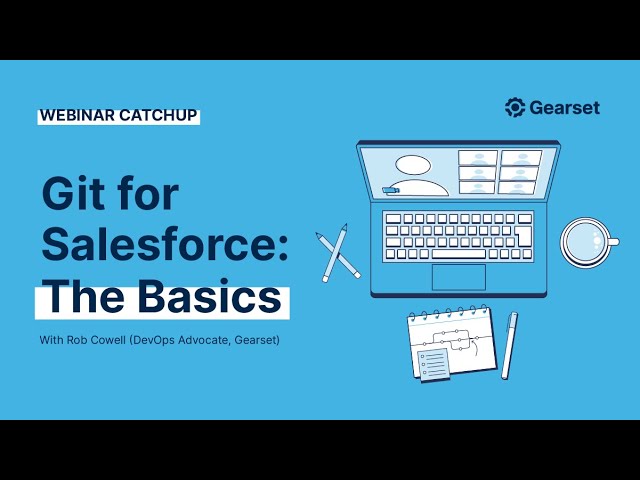 WEBINAR CATCHUP

Gearset

Git for Salesforce: The Basics

With Rob Cowell (DevOps Advocate, Gearset)